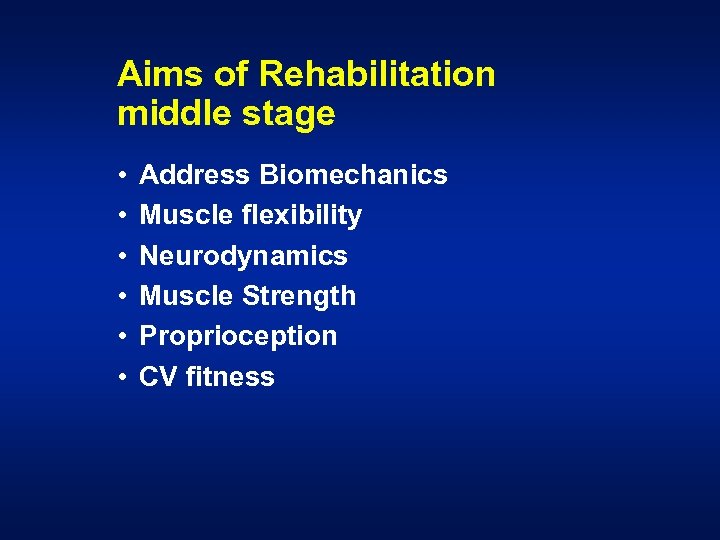 Aims of Rehabilitation middle stage

• Address Biomechanics
• Muscle flexibility
• Neurodynamics
• Muscle Strength
• Proprioception
• CV fitness